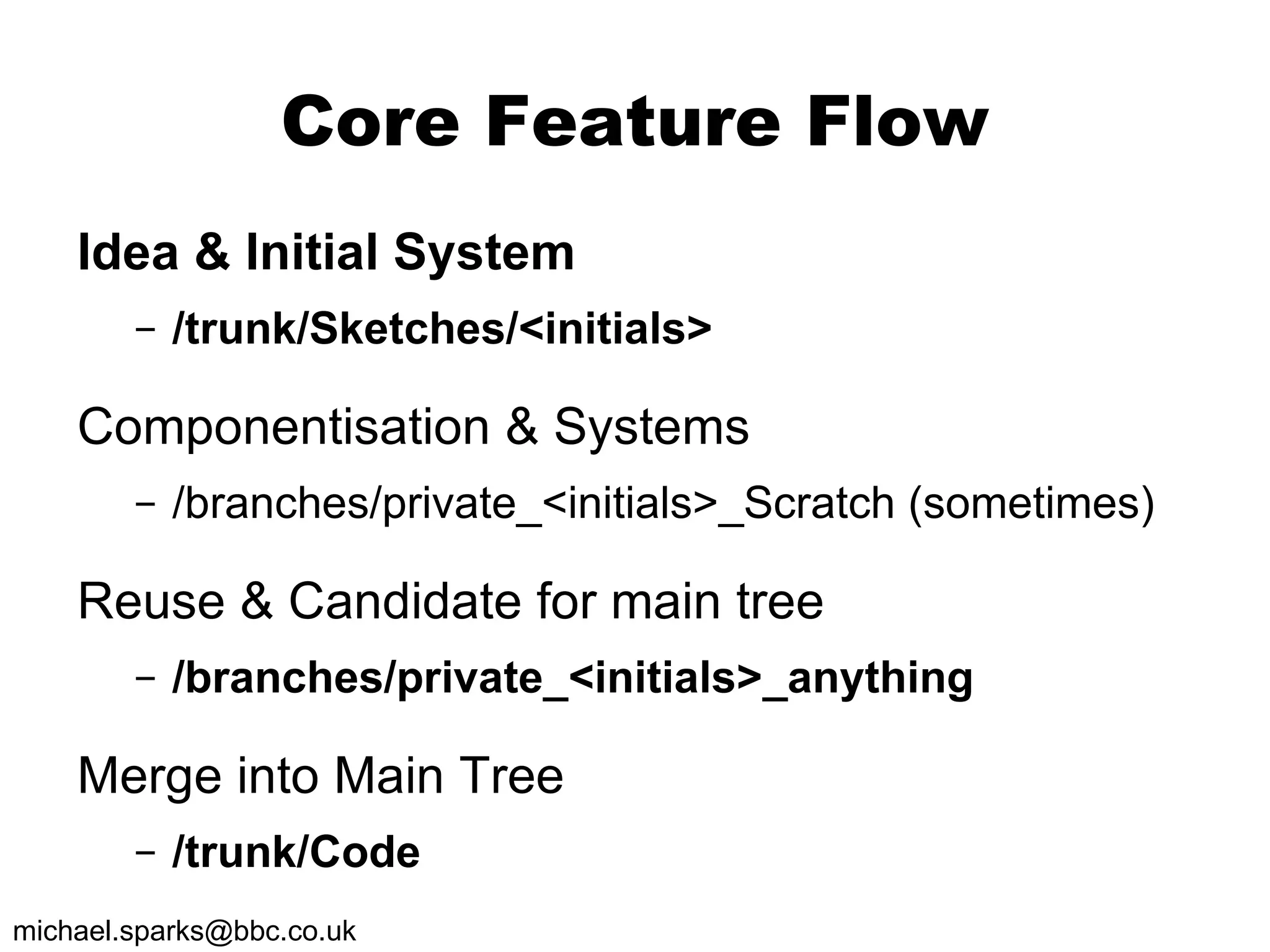 Core Feature Flow

Idea & Initial System

– /trunk/Sketches/<initials>

Componentisation & Systems

– /branches/private_<initials>_Scratch (sometimes)

Reuse & Candidate for main tree

– /branches/private_<initials>_anything

Merge into Main Tree

– /trunk/Code

michael.sparks@bbc.co.uk